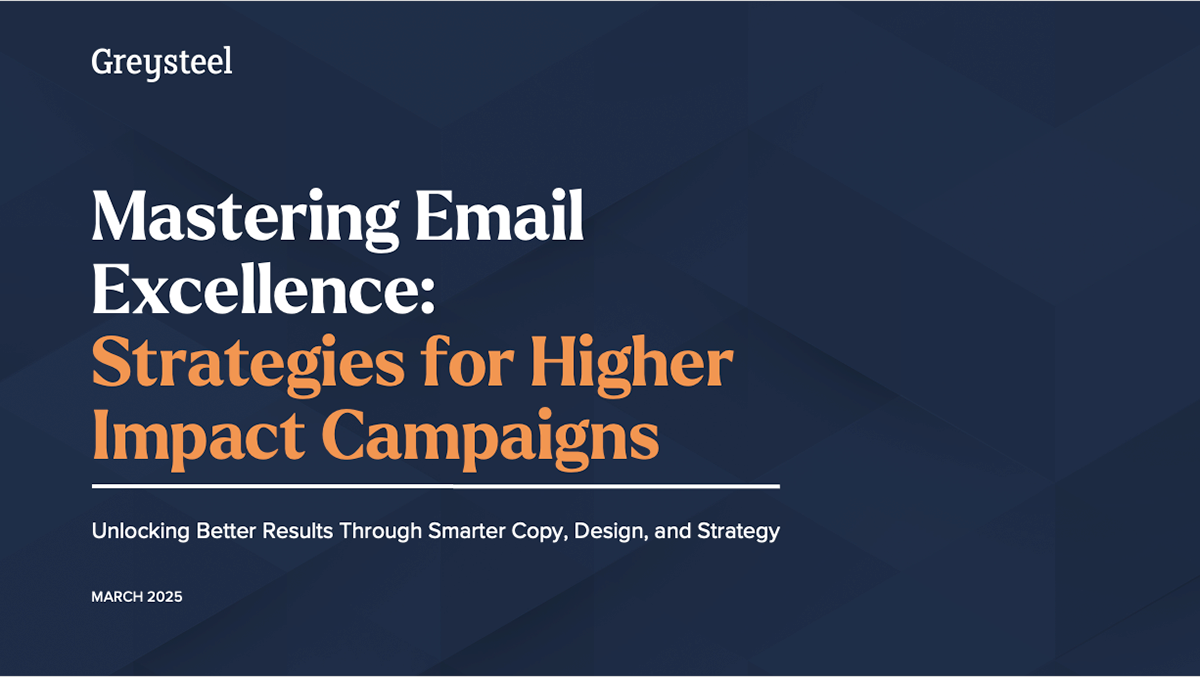 Greysteel

Mastering Email Excellence: Strategies for Higher Impact Campaigns

Unlocking Better Results Through Smarter Copy, Design, and Strategy

MARCH 2025